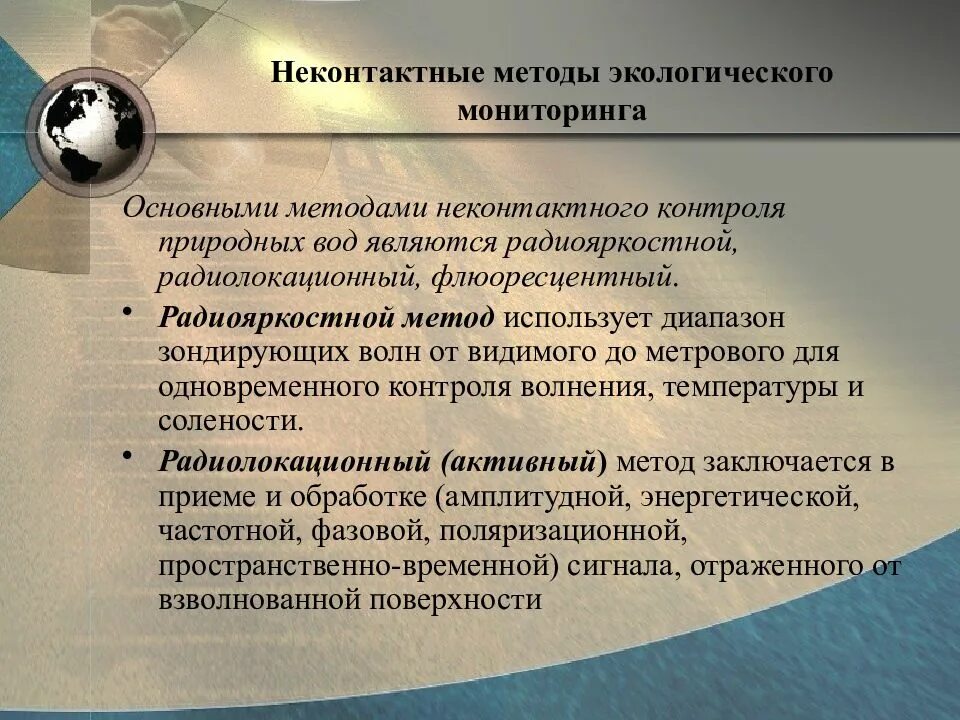 Неконтактные методы экологического мониторинга

Основными методами неконтактного контроля природных вод являются радиояркостной, радиолокационный, флюоресцентный.

• Радиояркостной метод использует диапазон зондирующих волн от видимого до метрового для одновременного контроля волнения, температуры и солености.

• Радиолокационный (активный) метод заключается в приеме и обработке (амплитудной, энергетической, частотной, фазовой, поляризационной, пространственно-временной) сигнала, отраженного от взволнованной поверхности